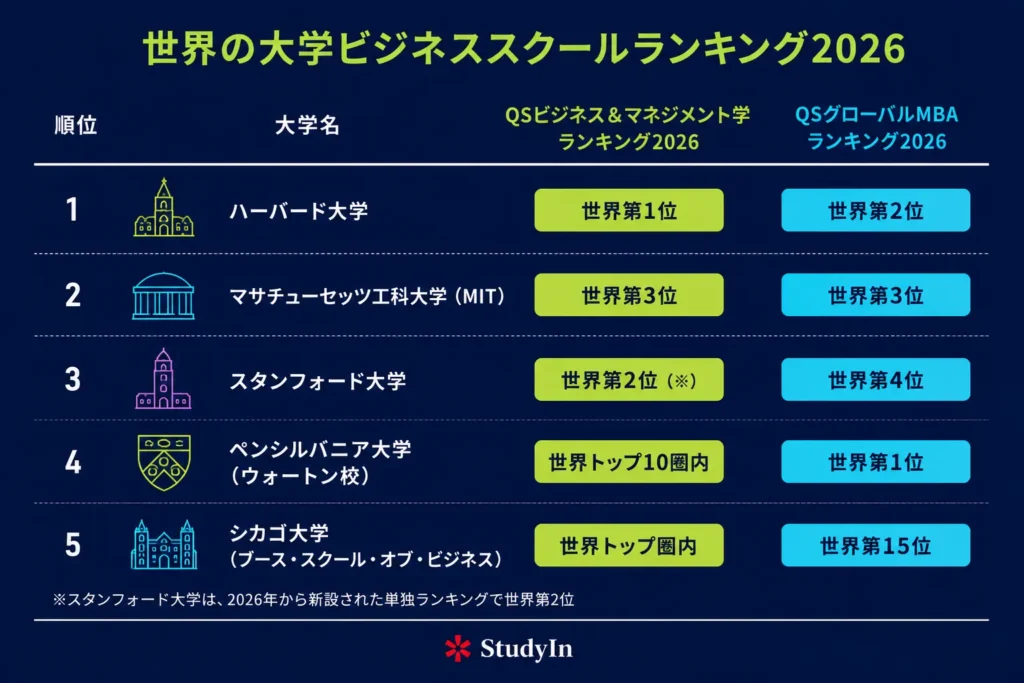 世界の大学ビジネススクールランキング2026

| 順位 | 大学名 | QSビジネス＆マネジメント学ランキング2026 | QSグローバルMBAランキング2026 |
|---|---|---|---|
| 1 | ハーバード大学 | 世界第1位 | 世界第2位 |
| 2 | マサチューセッツ工科大学（MIT） | 世界第3位 | 世界第3位 |
| 3 | スタンフォード大学 | 世界第2位（※） | 世界第4位 |
| 4 | ペンシルバニア大学（ウォートン校） | 世界トップ10圏内 | 世界第1位 |
| 5 | シカゴ大学（ブース・スクール・オブ・ビジネス） | 世界トップ圏内 | 世界第15位 |

※スタンフォード大学は、2026年から新設された単独ランキングで世界第2位

StudyIn